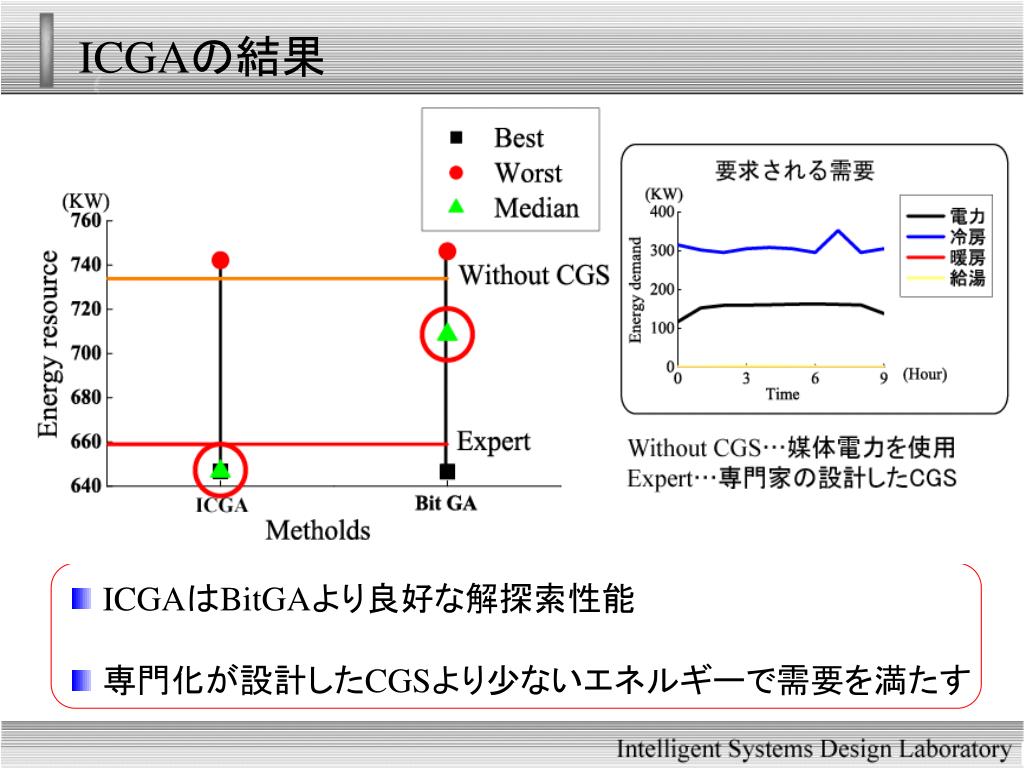 ICGAの結果

Best
Worst
Median

(KW)
760
740
720
700
680
660
640
Energy resource
Without CGS
Expert
ICGA
Bit GA
Metholds

要求される需要
(KW)
400
300
200
100
0
Energy demand
0
3
6
9
(Hour)
Time
電力
冷房
暖房
給湯

Without CGS…媒体電力を使用
Expert…専門家の設計したCGS

ICGAはBitGAより良好な解探索性能

専門化が設計したCGSより少ないエネルギーで需要を満たす

Intelligent Systems Design Laboratory